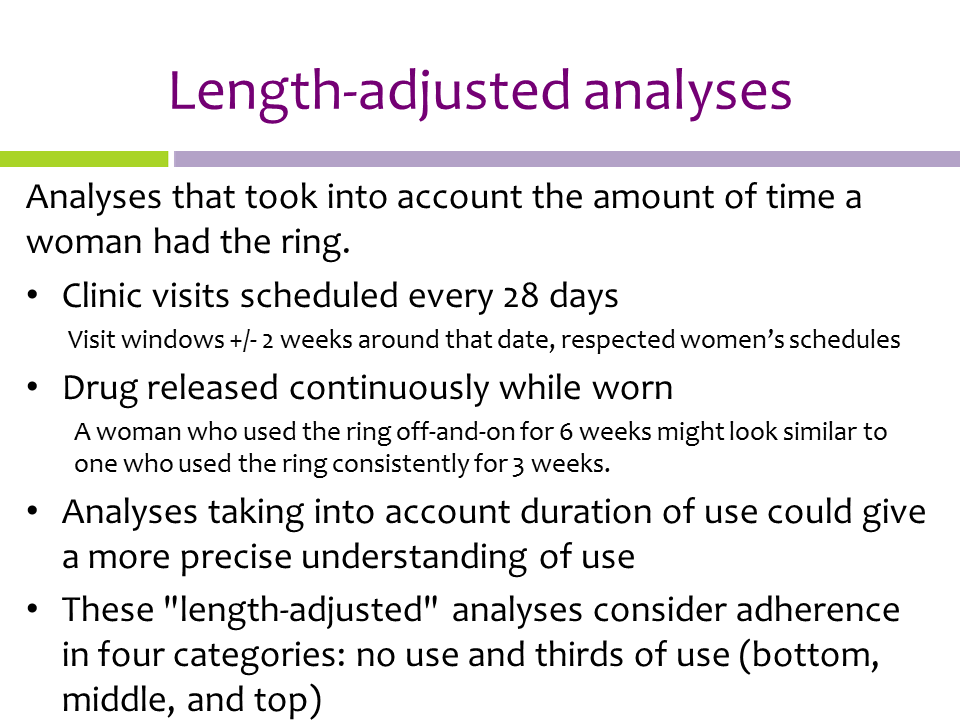 Length-adjusted analyses

Analyses that took into account the amount of time a woman had the ring.

• Clinic visits scheduled every 28 days

Visit windows +/- 2 weeks around that date, respected women's schedules

• Drug released continuously while worn

A woman who used the ring off-and-on for 6 weeks might look similar to one who used the ring consistently for 3 weeks.

• Analyses taking into account duration of use could give a more precise understanding of use

• These "length-adjusted" analyses consider adherence in four categories: no use and thirds of use (bottom, middle, and top)